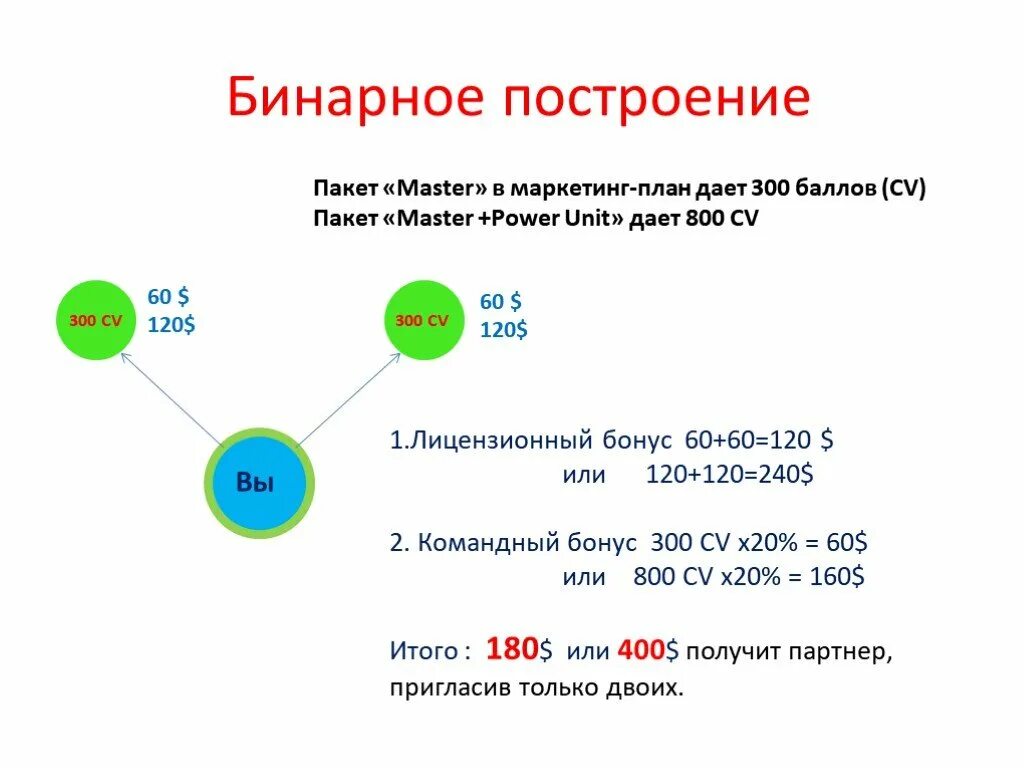 Бинарное построение

Пакет «Master» в маркетинг-план дает 300 баллов (CV)
Пакет «Master +Power Unit» дает 800 CV

300 CV

60 $
120$

300 CV

60 $
120$

Вы

1.Лицензионный бонус 60+60=120 $
или 120+120=240$

2. Командный бонус 300 CV x20% = 60$
или 800 CV x20% = 160$

Итого : 180$ или 400$ получит партнер, пригласив только двоих.